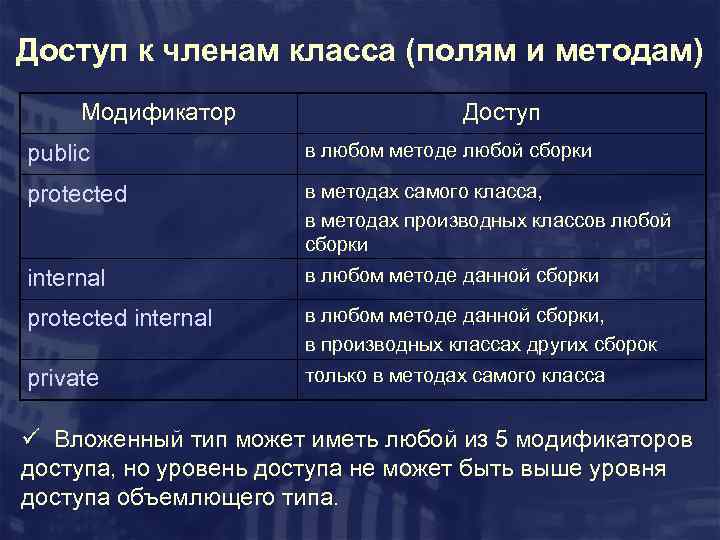 Доступ к членам класса (полям и методам)

| Модификатор | Доступ |
|---|---|
| public | в любом методе любой сборки |
| protected | в методах самого класса, в методах производных классов любой сборки |
| internal | в любом методе данной сборки |
| protected internal | в любом методе данной сборки, в производных классах других сборок |
| private | только в методах самого класса |

✓ Вложенный тип может иметь любой из 5 модификаторов доступа, но уровень доступа не может быть выше уровня доступа объемлющего типа.